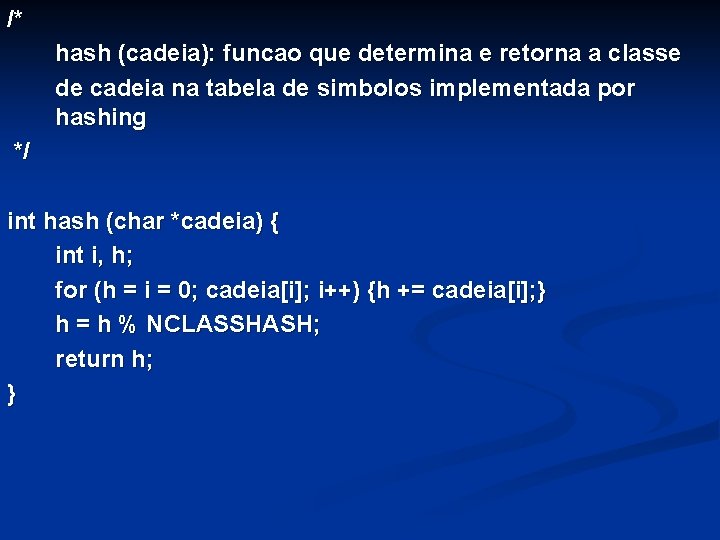 /*
hash (cadeia): funcao que determina e retorna a classe de cadeia na tabela de simbolos implementada por hashing
*/

int hash (char *cadeia) {
int i, h;
for (h = i = 0; cadeia[i]; i++) {h += cadeia[i];}
h = h % NCLASSHASH;
return h;
}